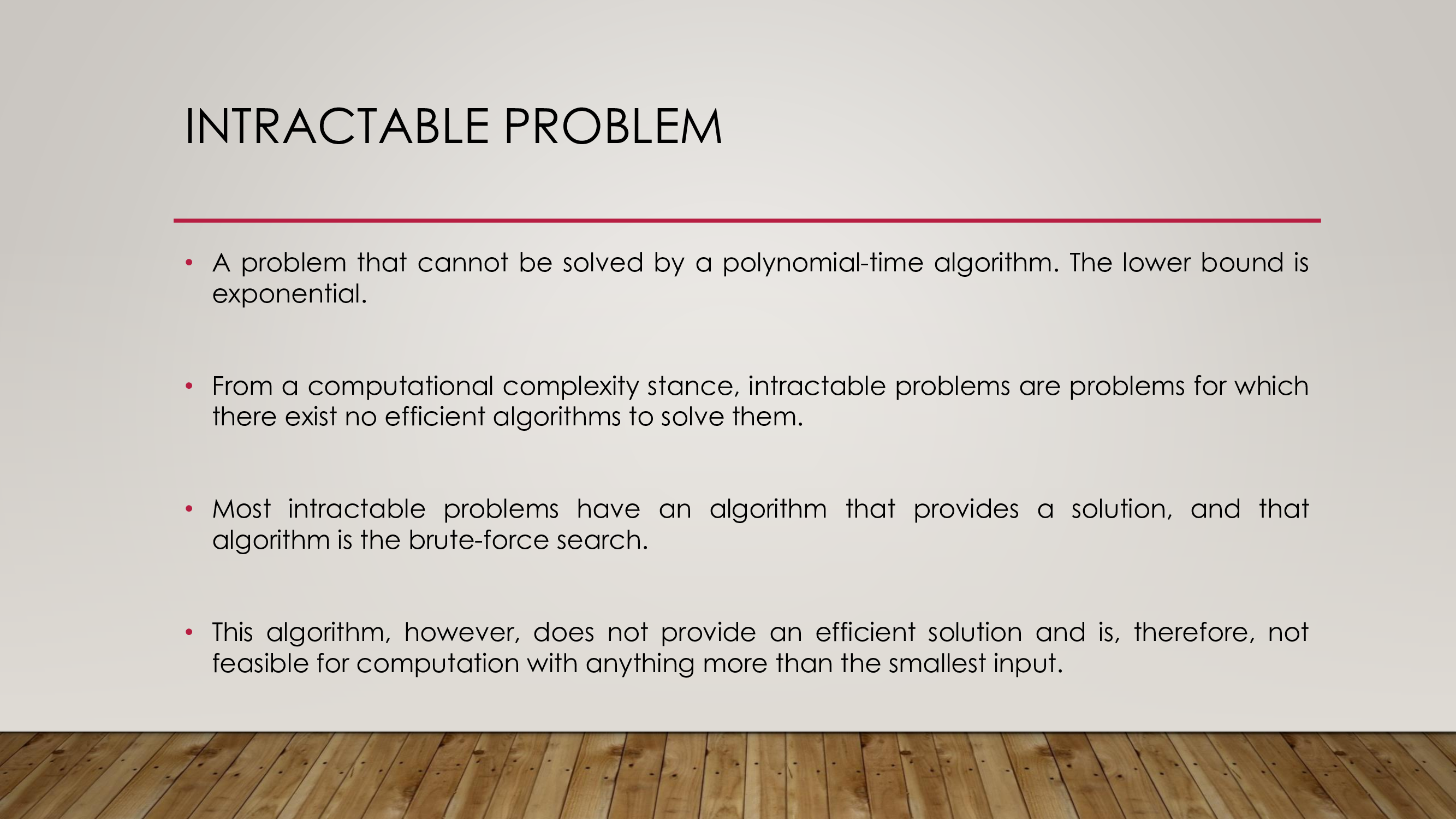 INTRACTABLE PROBLEM

• A problem that cannot be solved by a polynomial-time algorithm. The lower bound is exponential.

• From a computational complexity stance, intractable problems are problems for which there exist no efficient algorithms to solve them.

• Most intractable problems have an algorithm that provides a solution, and that algorithm is the brute-force search.

• This algorithm, however, does not provide an efficient solution and is, therefore, not feasible for computation with anything more than the smallest input.